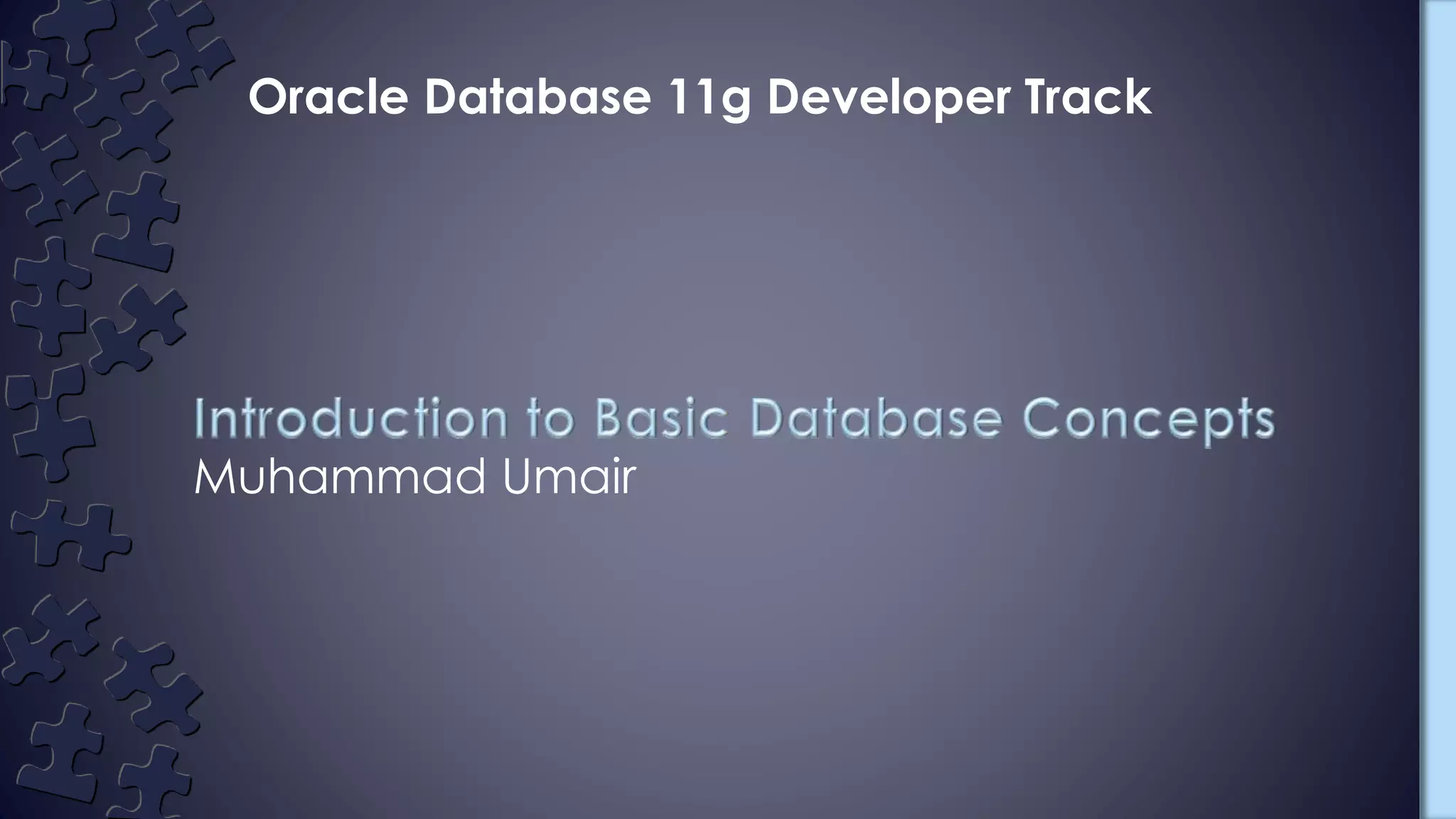 Oracle Database 11g Developer Track

Introduction to Basic Database Concepts
Muhammad Umair